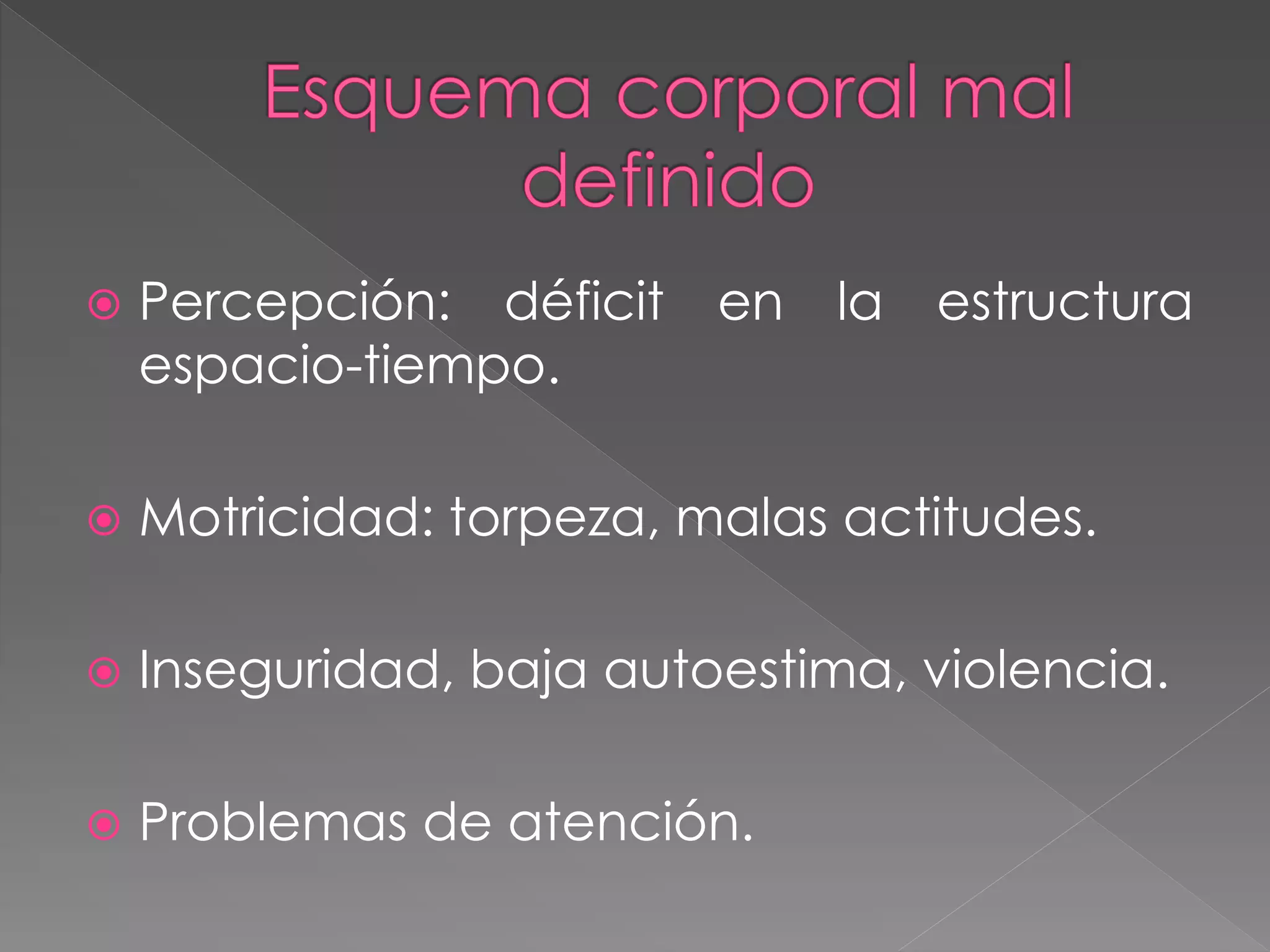 Esquema corporal mal definido

Percepción: déficit en la estructura espacio-tiempo.

Motricidad: torpeza, malas actitudes.

Inseguridad, baja autoestima, violencia.

Problemas de atención.